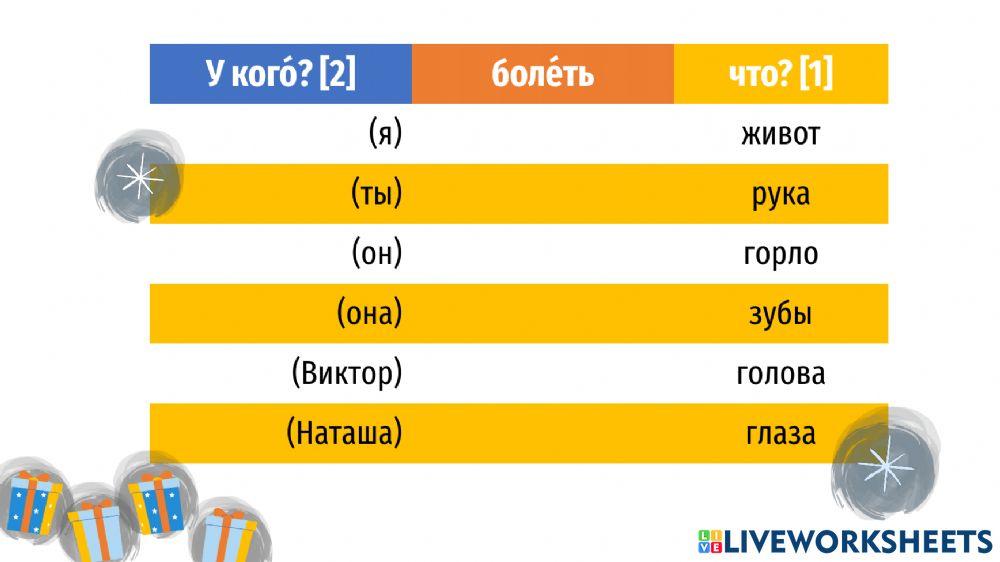 | У кого́? [2] | боле́ть | что? [1] |
|---|---|---|
| (я) | | живот |
| (ты) | | рука |
| (он) | | горло |
| (она) | | зубы |
| (Виктор) | | голова |
| (Наташа) | | глаза |

LIVEWORKSHEETS